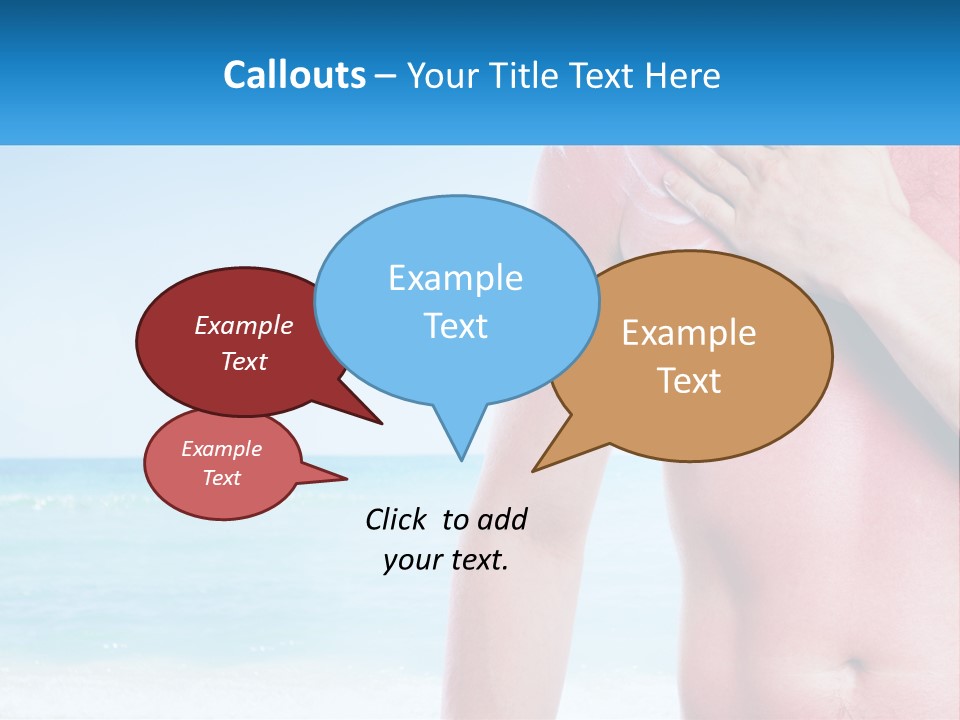 Callouts – Your Title Text Here

Example Text

Example Text

Example Text

Example Text

Click to add your text.